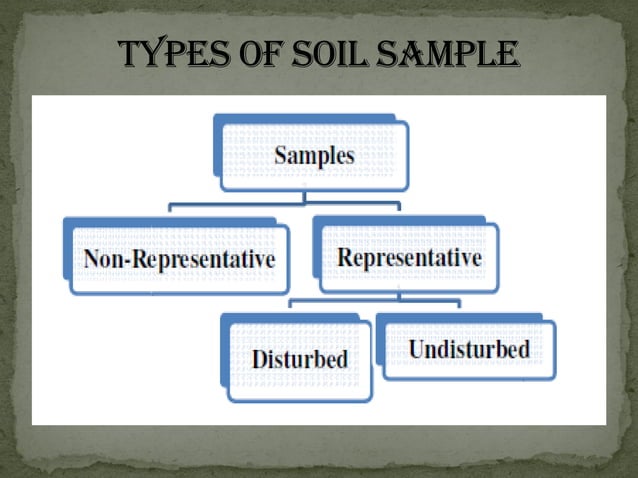 TYPES OF SOIL SAMPLE

Samples

Non-Representative

Representative

Disturbed

Undisturbed